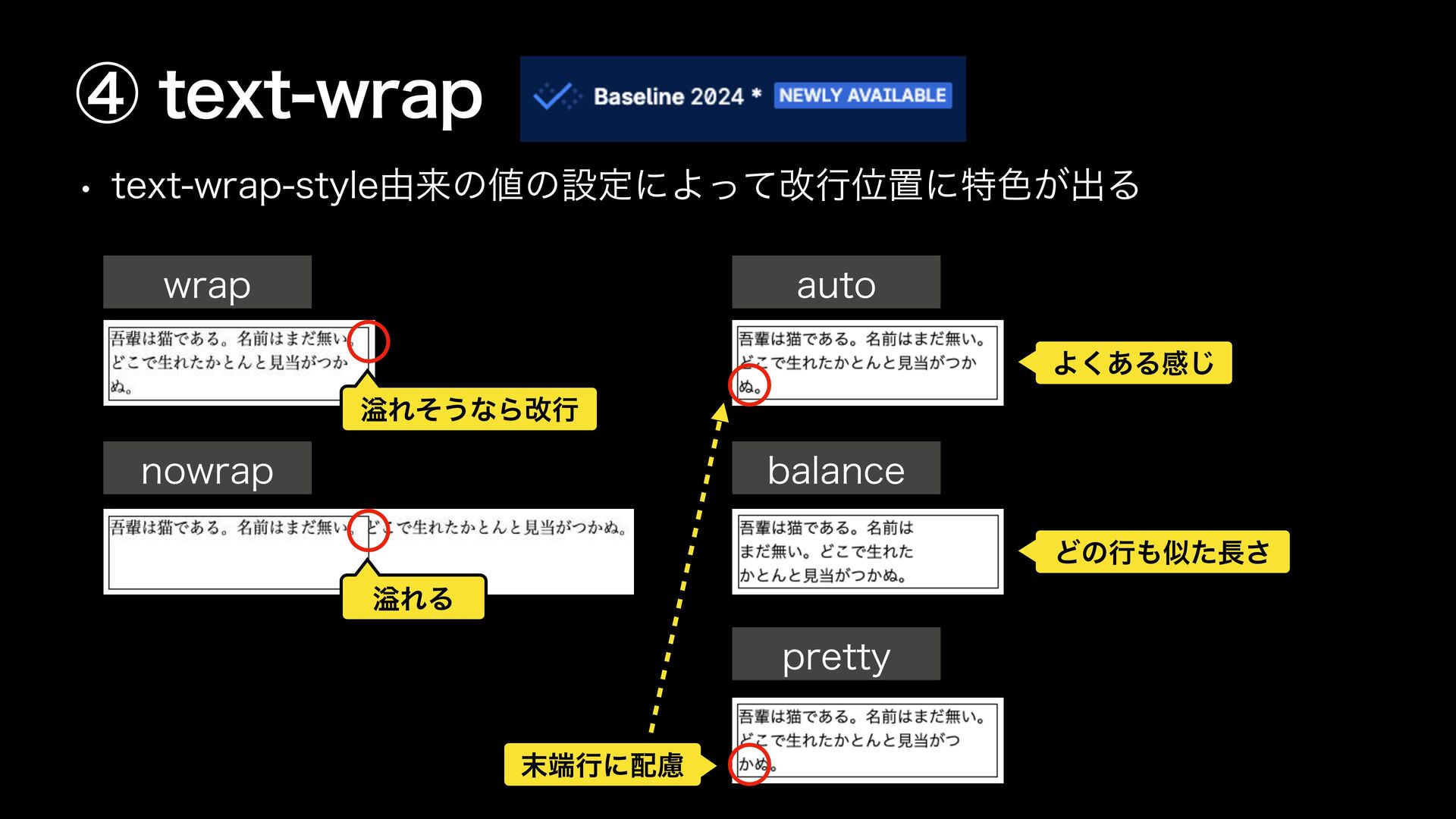 ④ text-wrap

Baseline 2024 * NEWLY AVAILABLE

• text-wrap-style由来の値の設定によって改行位置に特色が出る

wrap

吾輩は猫である。名前はまだ無い。どこで生れたかとんと見当がつかぬ。

溢れそうなら改行

nowrap

吾輩は猫である。名前はまだ無い。どこで生れたかとんと見当がつかぬ。

溢れる

auto

吾輩は猫である。名前はまだ無い。どこで生れたかとんと見当がつかぬ。

よくある感じ

balance

吾輩は猫である。名前はまだ無い。どこで生れたかとんと見当がつかぬ。

どの行も似た長さ

pretty

吾輩は猫である。名前はまだ無い。どこで生れたかとんと見当がつかぬ。

末端行に配慮